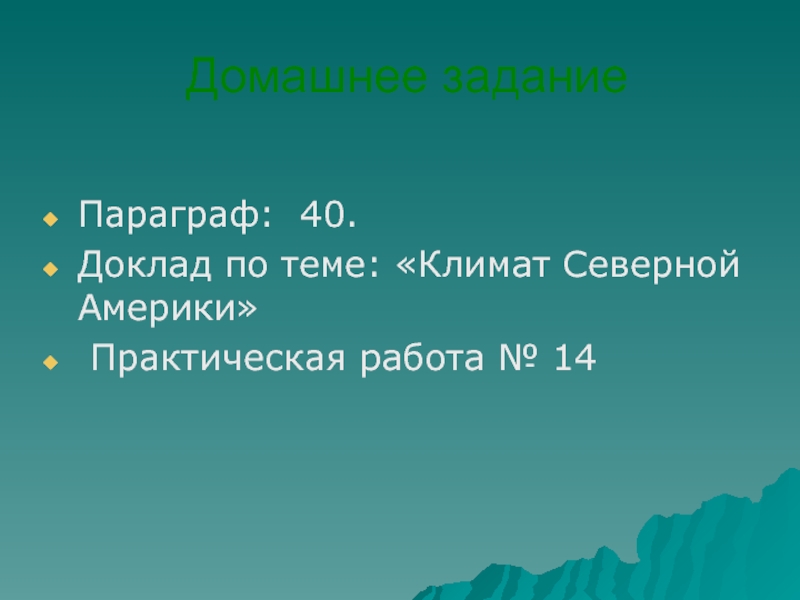 Домашнее задание

Параграф: 40.

Доклад по теме: «Климат Северной Америки»

Практическая работа № 14